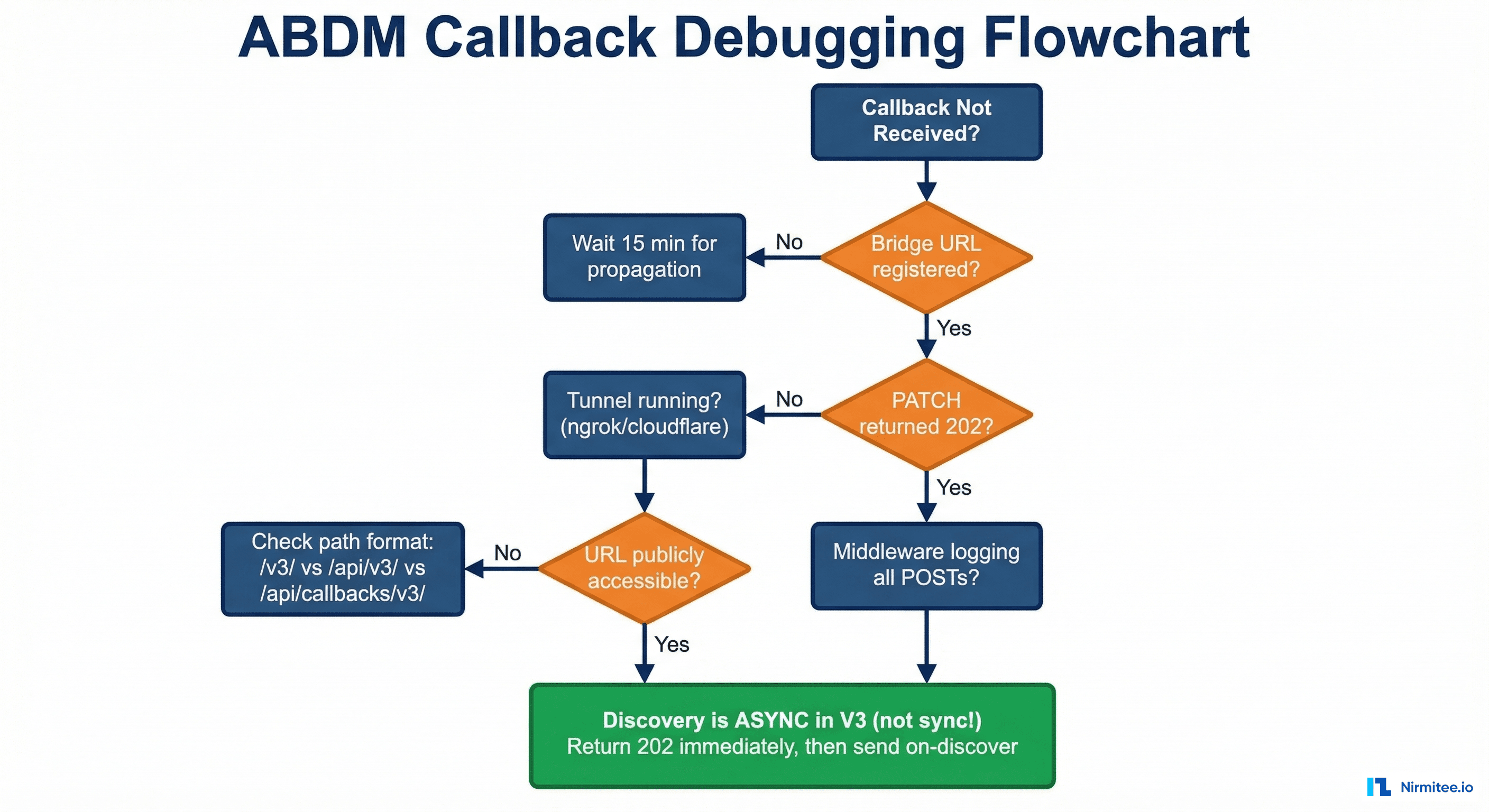 ABDM Callback Debugging Flowchart

Callback Not Received?

Bridge URL registered?

No

Wait 15 min for propagation

Yes

PATCH returned 202?

No

Tunnel running? (ngrok/cloudflare)

Yes

Middleware logging all POSTs?

URL publicly accessible?

No

Check path format: /v3/ vs /api/v3/ vs /api/callbacks/v3/

Yes

Discovery is ASYNC in V3 (not sync!)
Return 202 immediately, then send on-discover

Nirmitee.io